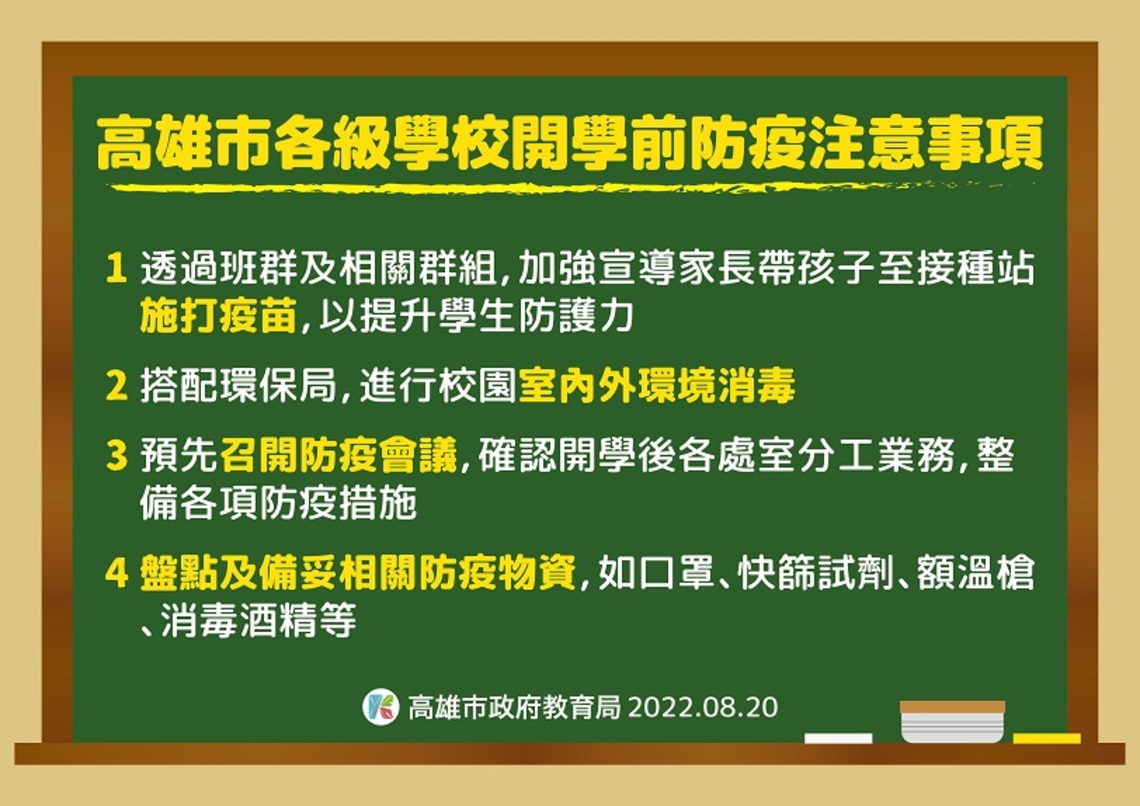 高雄市各級學校開學前防疫注意事項

1 透過班群及相關群組，加強宣導家長帶孩子至接種站施打疫苗，以提升學生防護力

2 搭配環保局，進行校園室內外環境消毒

3 預先召開防疫會議，確認開學後各處室分工業務，整備各項防疫措施

4 盤點及備妥相關防疫物資，如口罩、快篩試劑、額溫槍、消毒酒精等

高雄市政府教育局 2022.08.20